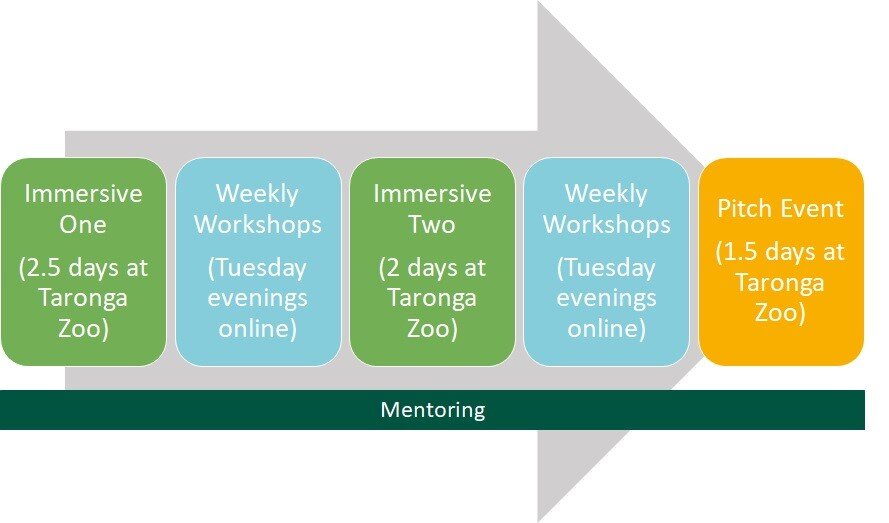 Immersive One
(2.5 days at Taronga Zoo)

Weekly Workshops
(Tuesday evenings online)

Immersive Two
(2 days at Taronga Zoo)

Weekly Workshops
(Tuesday evenings online)

Pitch Event
(1.5 days at Taronga Zoo)

Mentoring